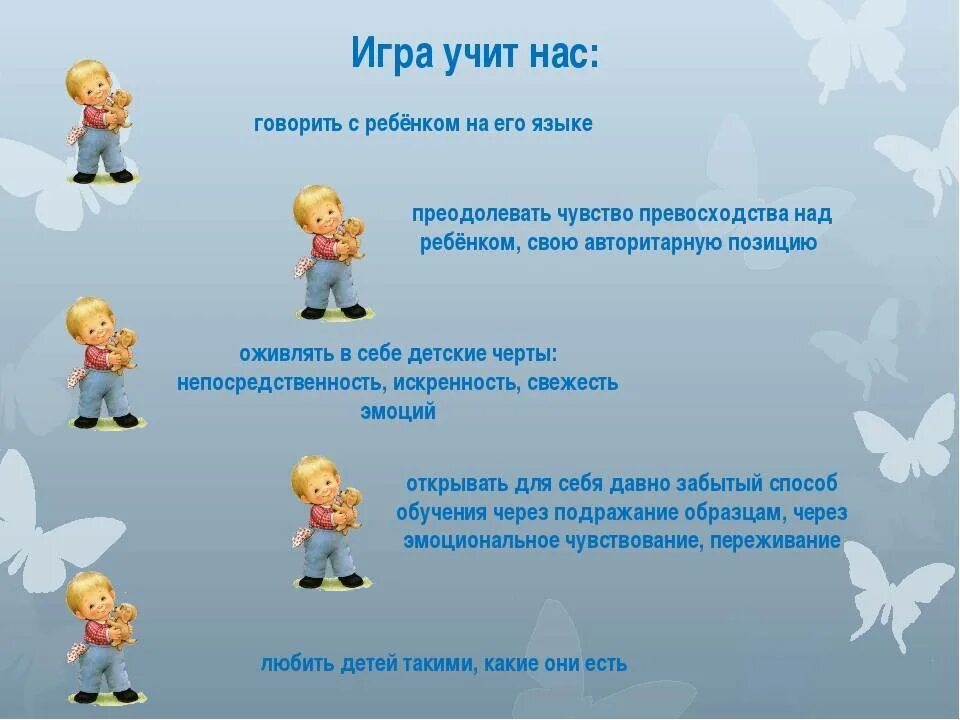 Игра учит нас:

говорить с ребёнком на его языке

преодолевать чувство превосходства над ребёнком, свою авторитарную позицию

оживлять в себе детские черты: непосредственность, искренность, свежесть эмоций

открывать для себя давно забытый способ обучения через подражание образцам, через эмоциональное чувствование, переживание

любить детей такими, какие они есть